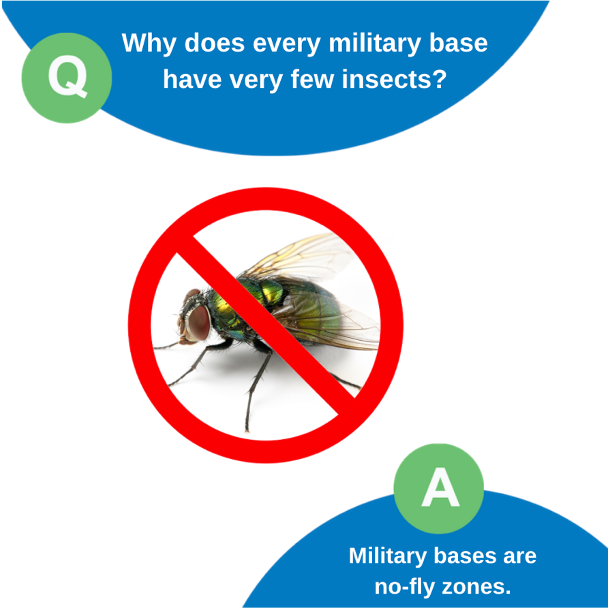 Q

Why does every military base have very few insects?

A

Military bases are no-fly zones.